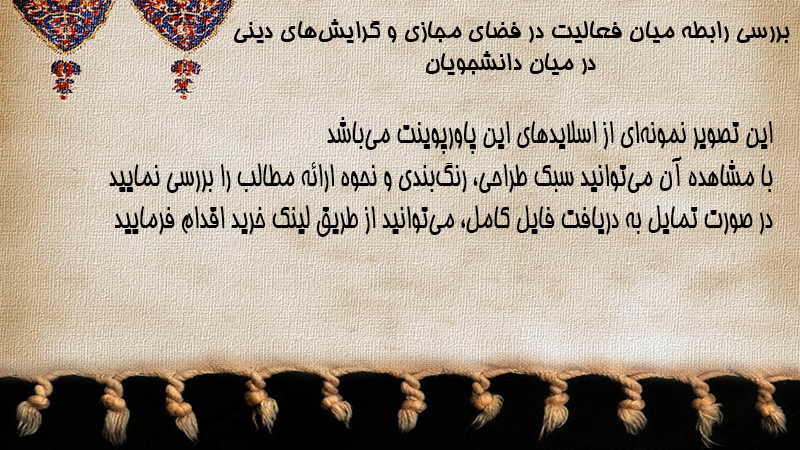 بررسی رابطه میان فعالیت در فضای مجازی و گرایش‌های دینی در میان دانشجویان

این تصویر نمونه‌ای از اسلایدهای این پاورپوینت می‌باشد
با مشاهده آن می‌توانید سبک طراحی، رنگ‌بندی و نحوه ارائه مطالب را بررسی نمایید
در صورت تمایل به دریافت فایل کامل، می‌توانید از طریق لینک خرید اقدام فرمایید